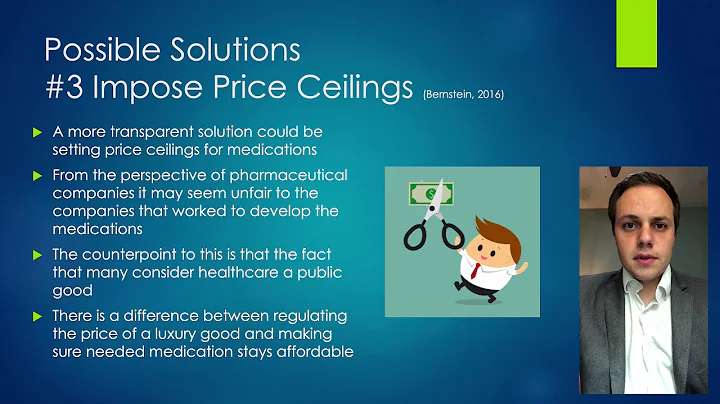 Possible Solutions
#3 Impose Price Ceilings (Bernstein, 2016)

A more transparent solution could be setting price ceilings for medications

From the perspective of pharmaceutical companies it may seem unfair to the companies that worked to develop the medications

The counterpoint to this is that the fact that many consider healthcare a public good

There is a difference between regulating the price of a luxury good and making sure needed medication stays affordable

$